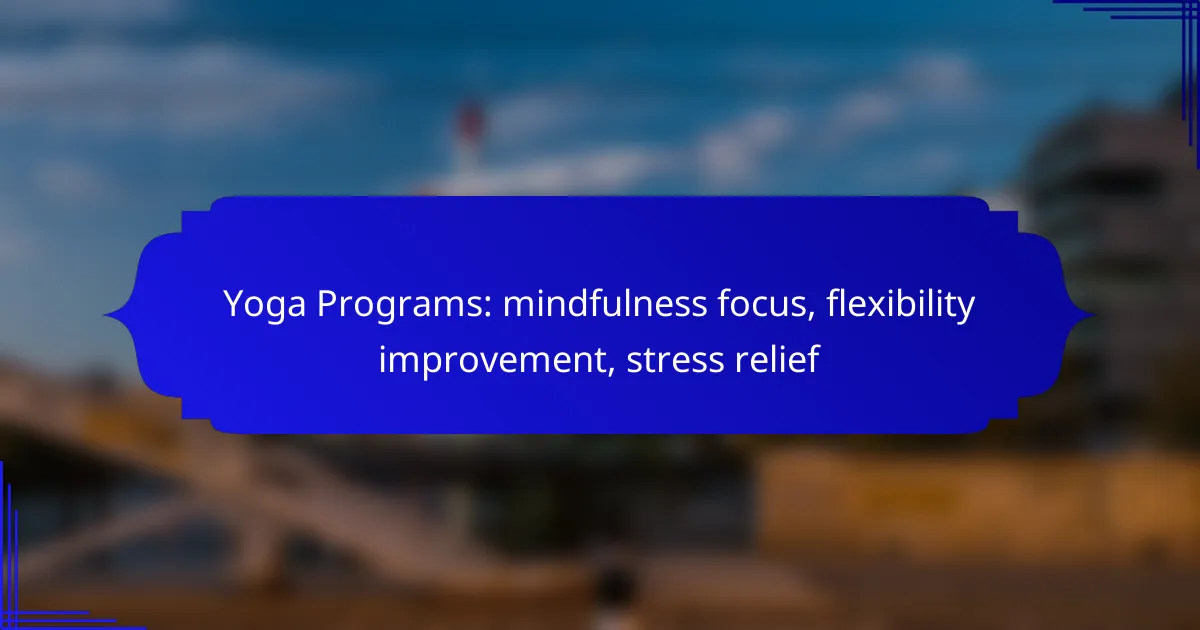 Yoga Programs: mindfulness focus, flexibility improvement, stress relief